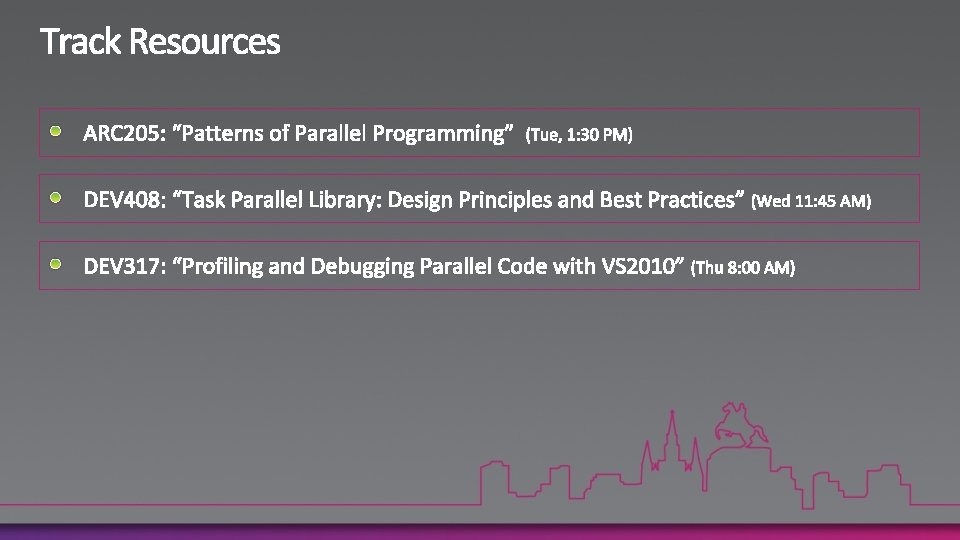 Track Resources

ARC205: “Patterns of Parallel Programming” (Tue, 1:30 PM)

DEV408: “Task Parallel Library: Design Principles and Best Practices” (Wed 11:45 AM)

DEV317: “Profiling and Debugging Parallel Code with VS2010” (Thu 8:00 AM)